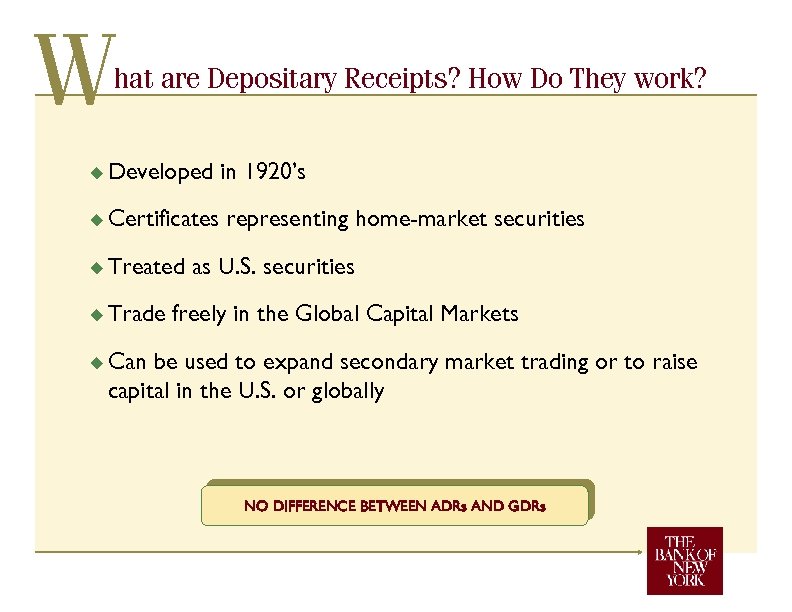 What are Depositary Receipts? How Do They work?

◆ Developed in 1920's

◆ Certificates representing home-market securities

◆ Treated as U.S. securities

◆ Trade freely in the Global Capital Markets

◆ Can be used to expand secondary market trading or to raise capital in the U.S. or globally

NO DIFFERENCE BETWEEN ADRs AND GDRs

THE BANK OF NEW YORK